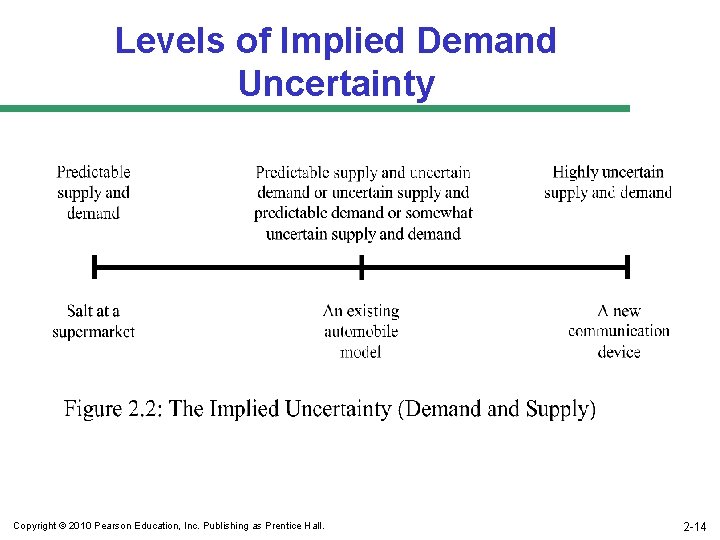 Levels of Implied Demand Uncertainty

Predictable supply and demand

Predictable supply and uncertain demand or uncertain supply and predictable demand or somewhat uncertain supply and demand

Highly uncertain supply and demand

Salt at a supermarket

An existing automobile model

A new communication device

Figure 2.2: The Implied Uncertainty (Demand and Supply)

Copyright © 2010 Pearson Education, Inc. Publishing as Prentice Hall.

2-14